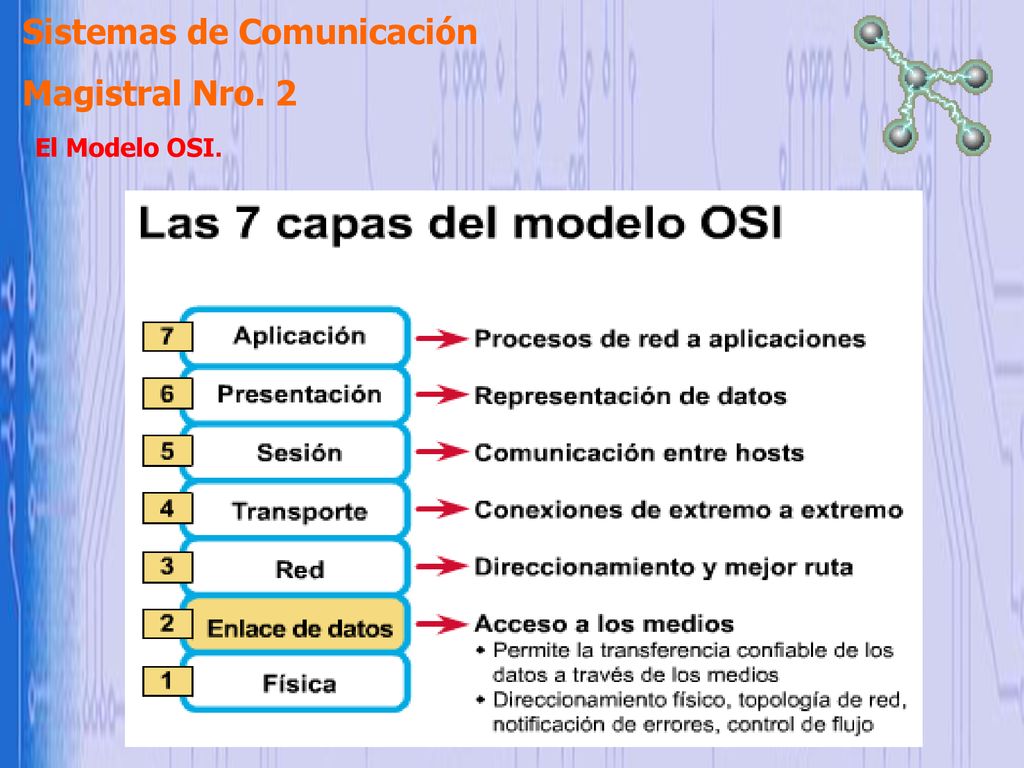 Sistemas de Comunicación

Magistral Nro. 2

El Modelo OSI.

Las 7 capas del modelo OSI

7 Aplicación → Procesos de red a aplicaciones

6 Presentación → Representación de datos

5 Sesión → Comunicación entre hosts

4 Transporte → Conexiones de extremo a extremo

3 Red → Direccionamiento y mejor ruta

2 Enlace de datos → Acceso a los medios
• Permite la transferencia confiable de los datos a través de los medios
• Direccionamiento físico, topología de red, notificación de errores, control de flujo

1 Física